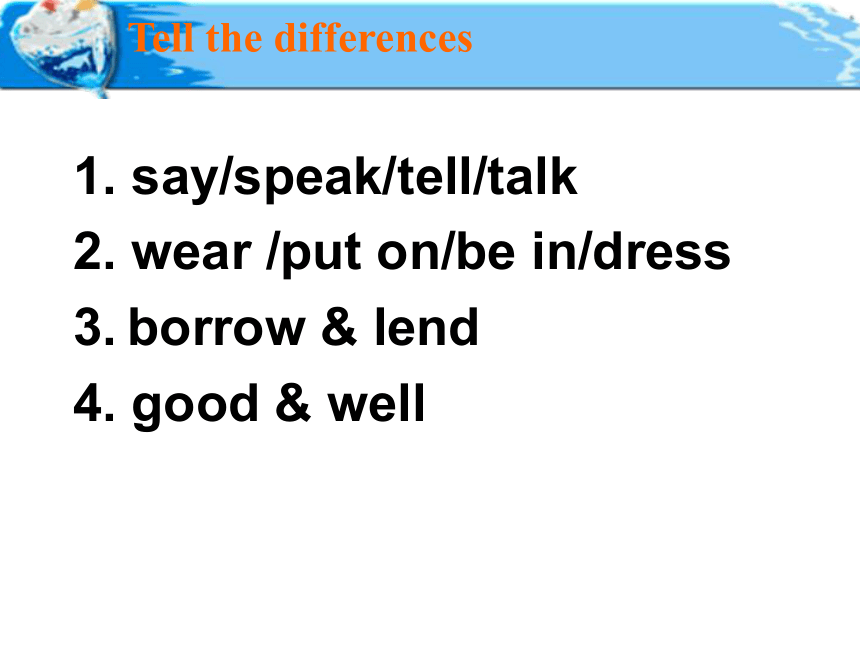 Tell the differences

1. say/speak/tell/talk
2. wear /put on/be in/dress
3. borrow & lend
4. good & well